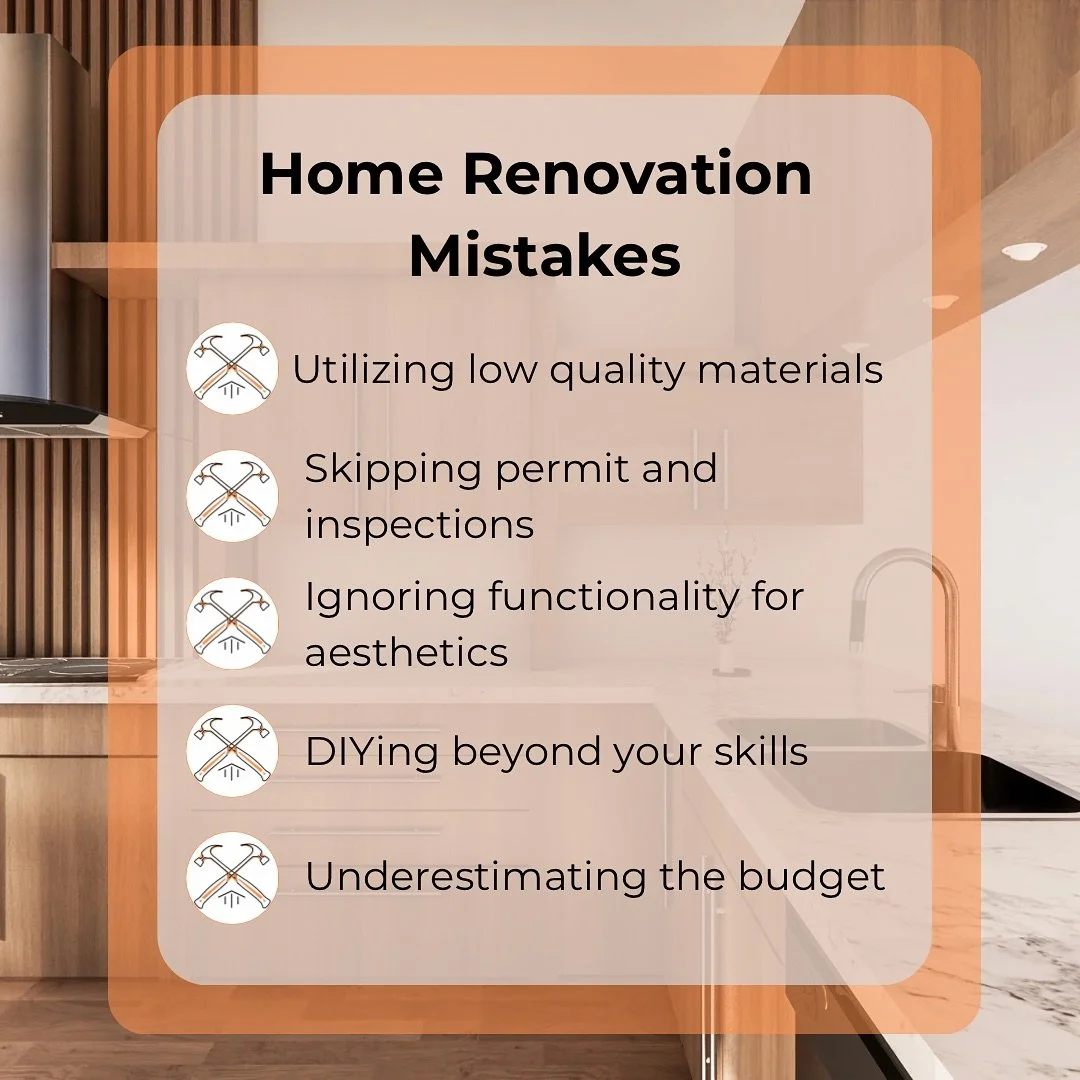 Home Renovation Mistakes

Utilizing low quality materials

Skipping permit and inspections

Ignoring functionality for aesthetics

DIYing beyond your skills

Underestimating the budget